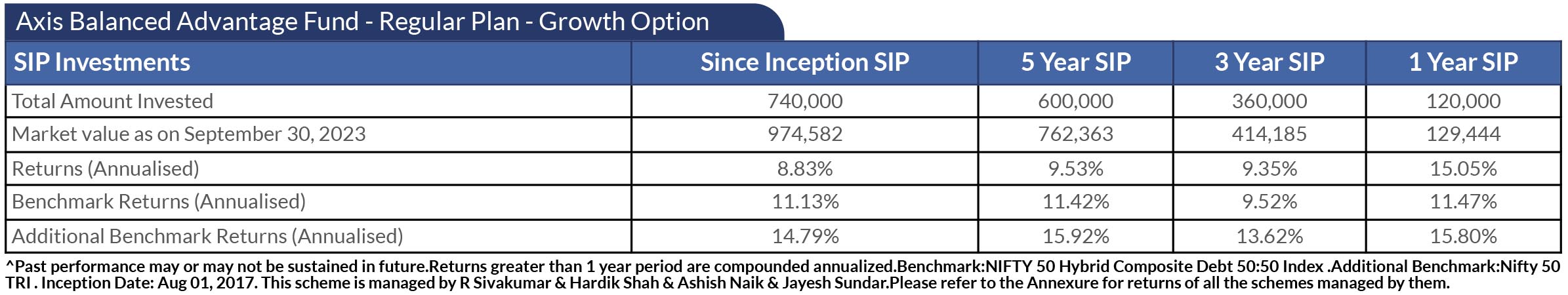 Axis Balanced Advantage Fund - Regular Plan - Growth Option

| SIP Investments | Since Inception SIP | 5 Year SIP | 3 Year SIP | 1 Year SIP |
|---|---|---|---|---|
| Total Amount Invested | 740,000 | 600,000 | 360,000 | 120,000 |
| Market value as on September 30, 2023 | 974,582 | 762,363 | 414,185 | 129,444 |
| Returns (Annualised) | 8.83% | 9.53% | 9.35% | 15.05% |
| Benchmark Returns (Annualised) | 11.13% | 11.42% | 9.52% | 11.47% |
| Additional Benchmark Returns (Annualised) | 14.79% | 15.92% | 13.62% | 15.80% |

^Past performance may or may not be sustained in future.Returns greater than 1 year period are compounded annualized.Benchmark:NIFTY 50 Hybrid Composite Debt 50:50 Index .Additional Benchmark:Nifty 50 TRI . Inception Date: Aug 01, 2017. This scheme is managed by R Sivakumar & Hardik Shah & Ashish Naik & Jayesh Sundar.Please refer to the Annexure for returns of all the schemes managed by them.